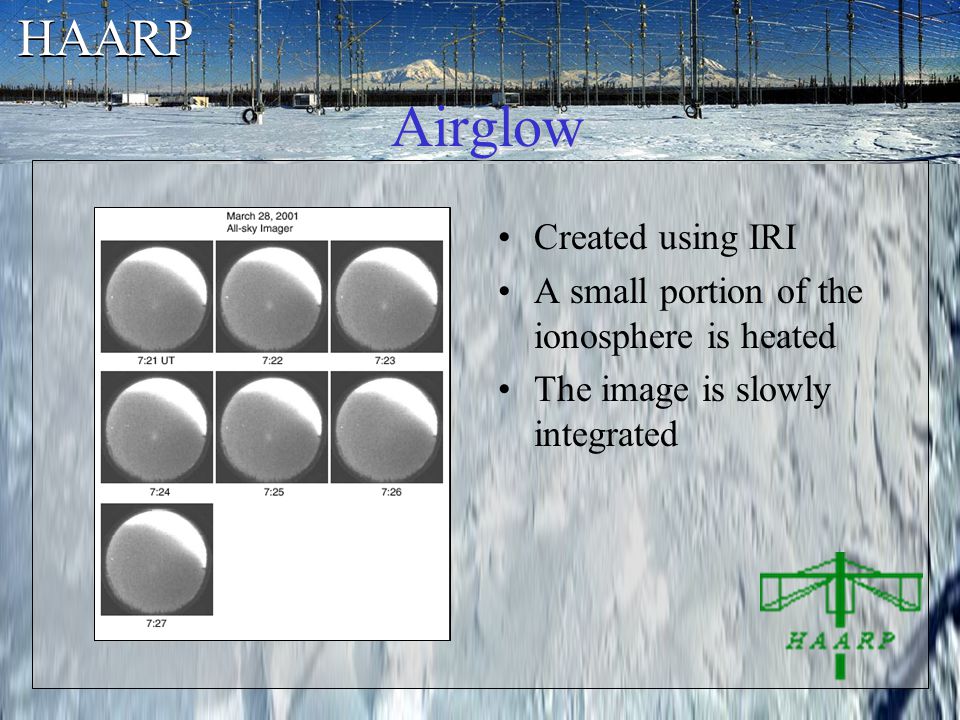 HAARP

Airglow

March 28, 2001
All-sky Imager

7:21 UT
7:22
7:23
7:24
7:25
7:26
7:27

• Created using IRI
• A small portion of the ionosphere is heated
• The image is slowly integrated

HAARP